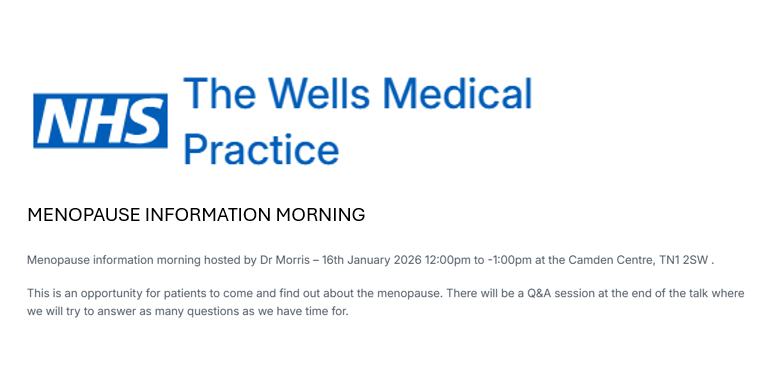 NHS The Wells Medical Practice

MENOPAUSE INFORMATION MORNING

Menopause information morning hosted by Dr Morris – 16th January 2026 12:00pm to -1:00pm at the Camden Centre, TN1 2SW .

This is an opportunity for patients to come and find out about the menopause. There will be a Q&A session at the end of the talk where we will try to answer as many questions as we have time for.